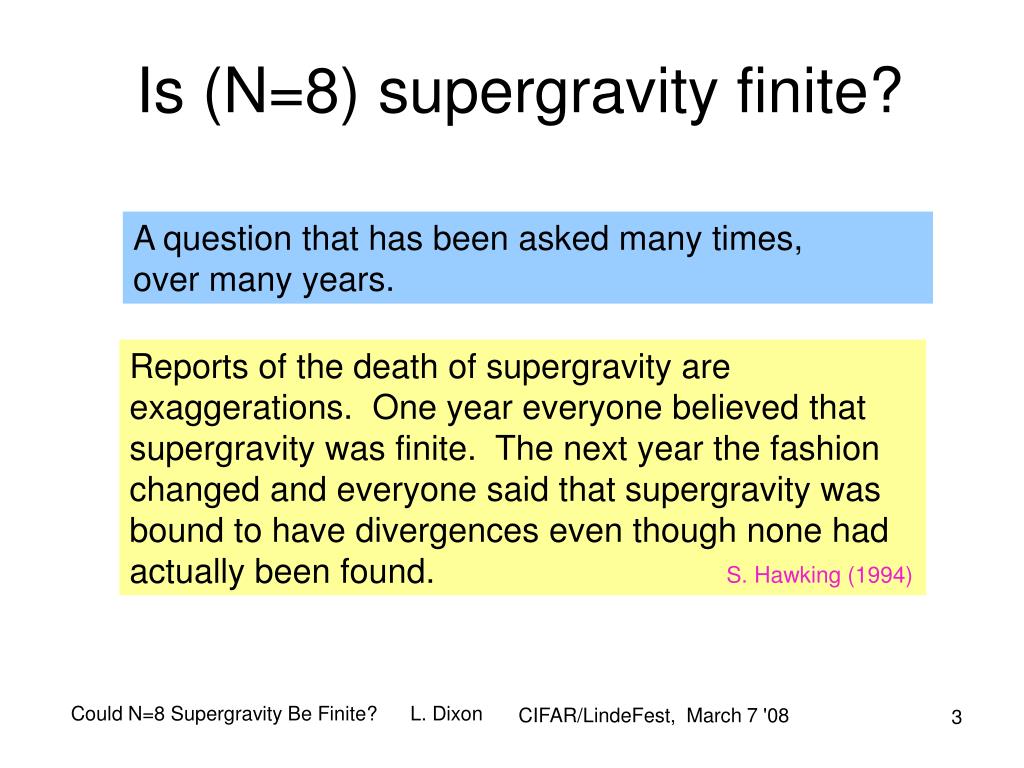 Is (N=8) supergravity finite?

A question that has been asked many times, over many years.

Reports of the death of supergravity are exaggerations. One year everyone believed that supergravity was finite. The next year the fashion changed and everyone said that supergravity was bound to have divergences even though none had actually been found.

S. Hawking (1994)

Could N=8 Supergravity Be Finite? L. Dixon

CIFAR/LindeFest, March 7 '08

3